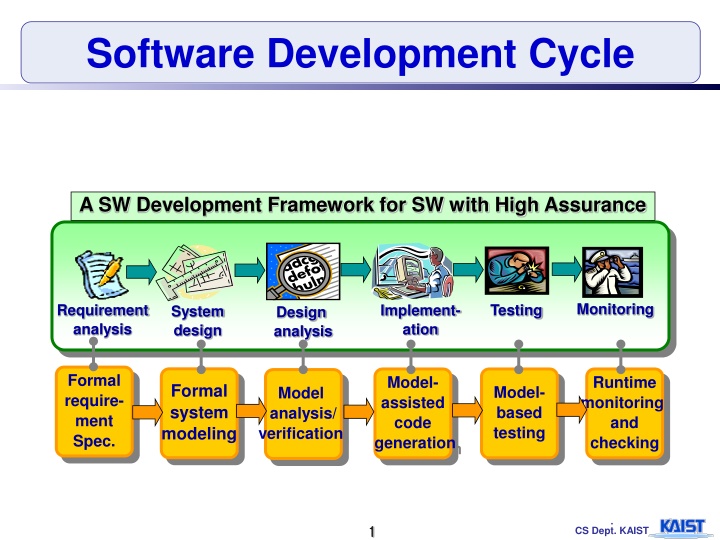 Software Development Cycle

A SW Development Framework for SW with High Assurance

Requirement analysis

System design

Design analysis

Implementation

Testing

Monitoring

Formal requirement Spec.

Formal system modeling

Model analysis/ verification

Model-assisted code generation

Model-based testing

Runtime monitoring and checking

1

CS Dept. KAIST KAIST